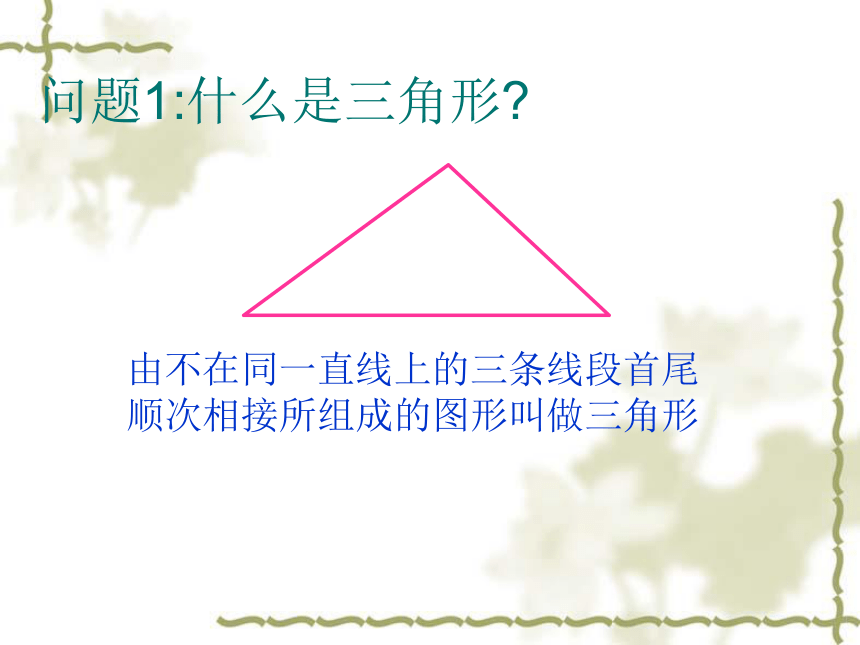 问题1:什么是三角形?

由不在同一直线上的三条线段首尾顺次相接所组成的图形叫做三角形